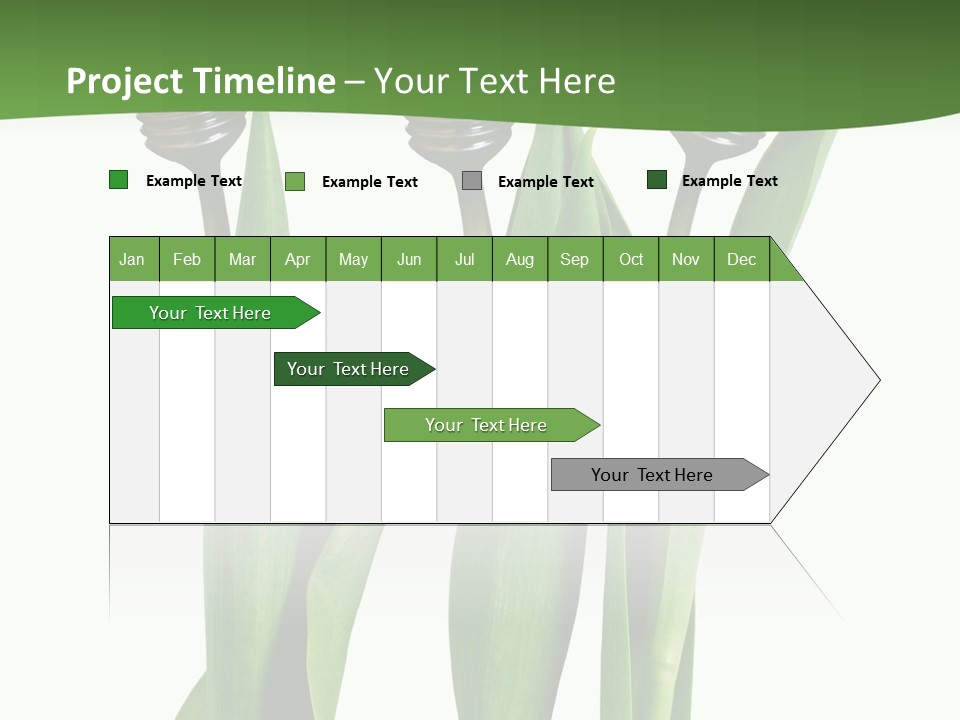 Project Timeline – Your Text Here

Example Text
Example Text
Example Text
Example Text

| Jan | Feb | Mar | Apr | May | Jun | Jul | Aug | Sep | Oct | Nov | Dec |
|---|---|---|---|---|---|---|---|---|---|---|---|

Your Text Here
Your Text Here
Your Text Here
Your Text Here